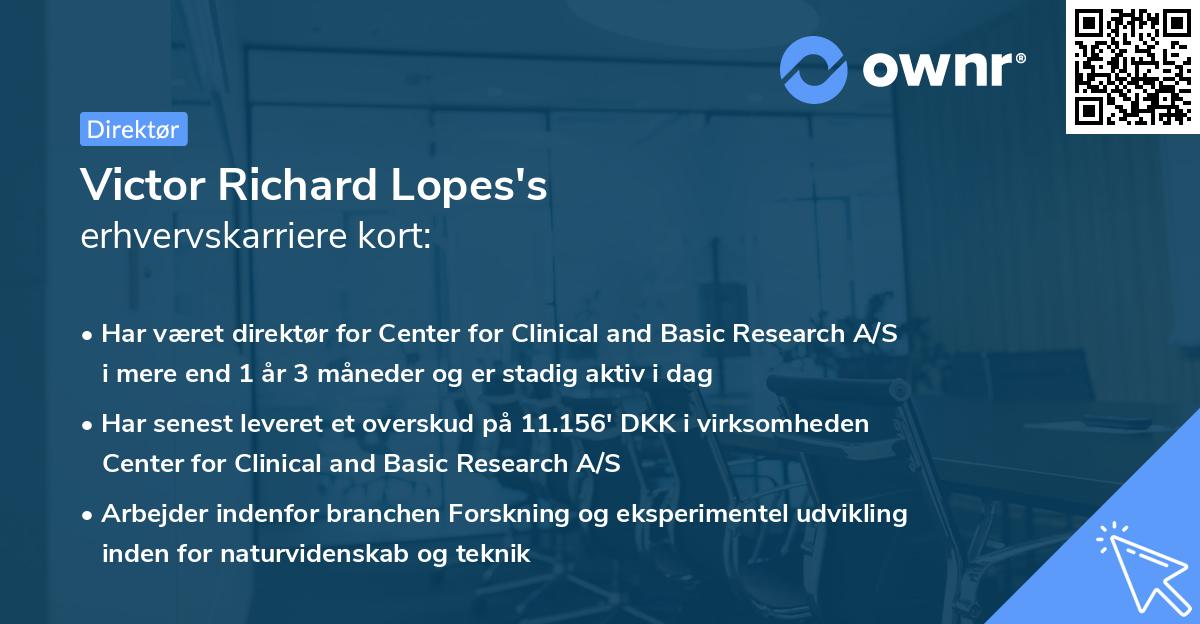 ownr®

Direktør

Victor Richard Lopes's
erhvervskarriere kort:

• Har været direktør for Center for Clinical and Basic Research A/S i mere end 1 år 3 måneder og er stadig aktiv i dag

• Har senest leveret et overskud på 11.156' DKK i virksomheden Center for Clinical and Basic Research A/S

• Arbejder indenfor branchen Forskning og eksperimentel udvikling inden for naturvidenskab og teknik